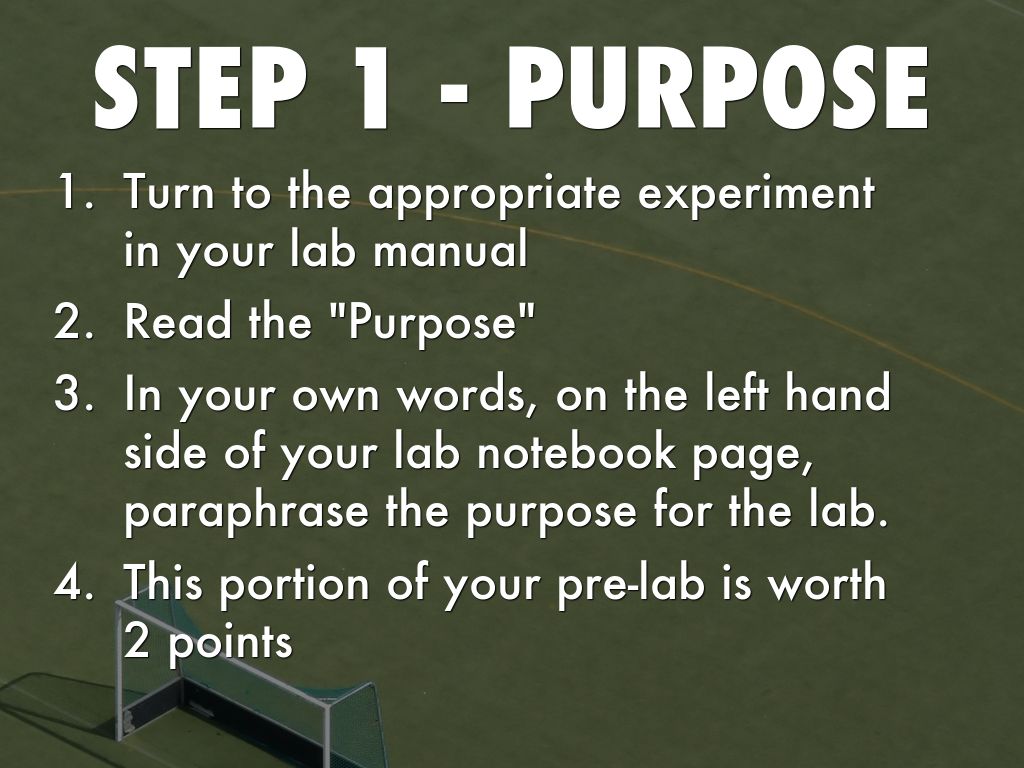 STEP 1 - PURPOSE

1. Turn to the appropriate experiment in your lab manual
2. Read the "Purpose"
3. In your own words, on the left hand side of your lab notebook page, paraphrase the purpose for the lab.
4. This portion of your pre-lab is worth 2 points